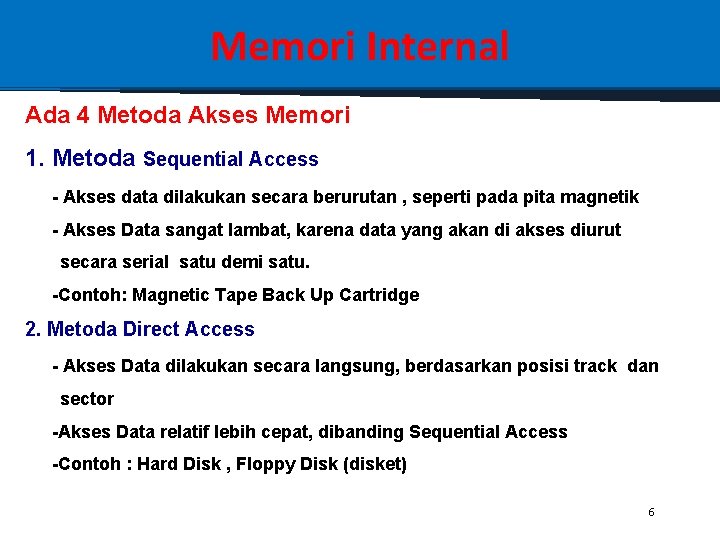 Memori Internal

Ada 4 Metoda Akses Memori

1. Metoda Sequential Access

- Akses data dilakukan secara berurutan , seperti pada pita magnetik

- Akses Data sangat lambat, karena data yang akan di akses diurut secara serial satu demi satu.

-Contoh: Magnetic Tape Back Up Cartridge

2. Metoda Direct Access

- Akses Data dilakukan secara langsung, berdasarkan posisi track dan sector

-Akses Data relatif lebih cepat, dibanding Sequential Access

-Contoh : Hard Disk , Floppy Disk (disket)

6